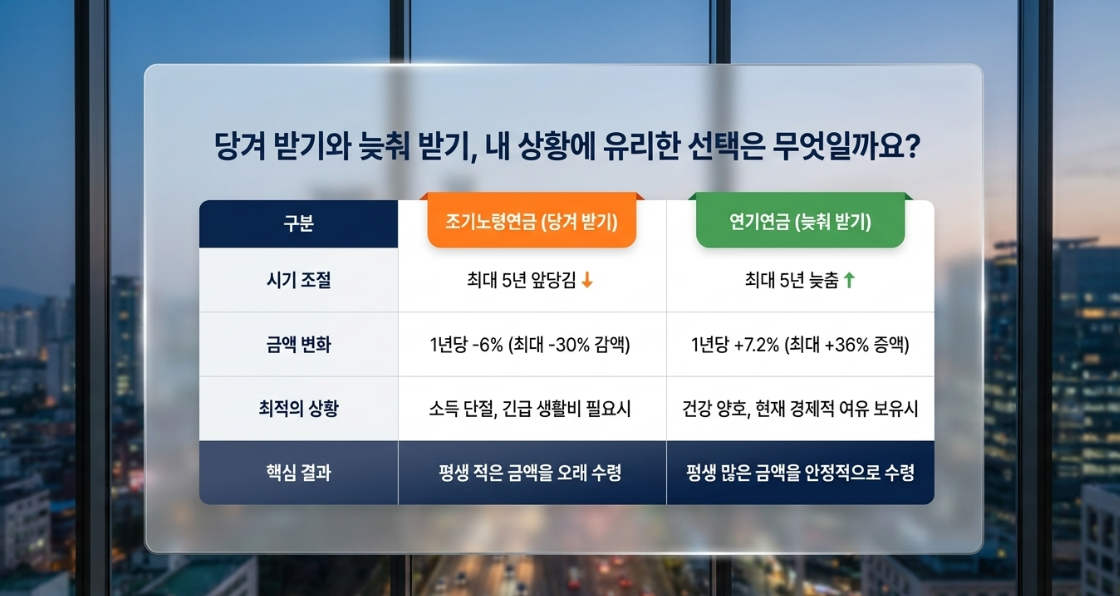 당겨 받기와 늦춰 받기, 내 상황에 유리한 선택은 무엇일까요?

| 구분 | 조기노령연금 (당겨 받기) | 연기연금 (늦춰 받기) |
|---|---|---|
| 시기 조절 | 최대 5년 앞당김 ↓ | 최대 5년 늦춤 ↑ |
| 금액 변화 | 1년당 -6% (최대 -30% 감액) | 1년당 +7.2% (최대 +36% 증액) |
| 최적의 상황 | 소득 단절, 긴급 생활비 필요시 | 건강 양호, 현재 경제적 여유 보유시 |
| 핵심 결과 | 평생 적은 금액을 오래 수령 | 평생 많은 금액을 안정적으로 수령 |